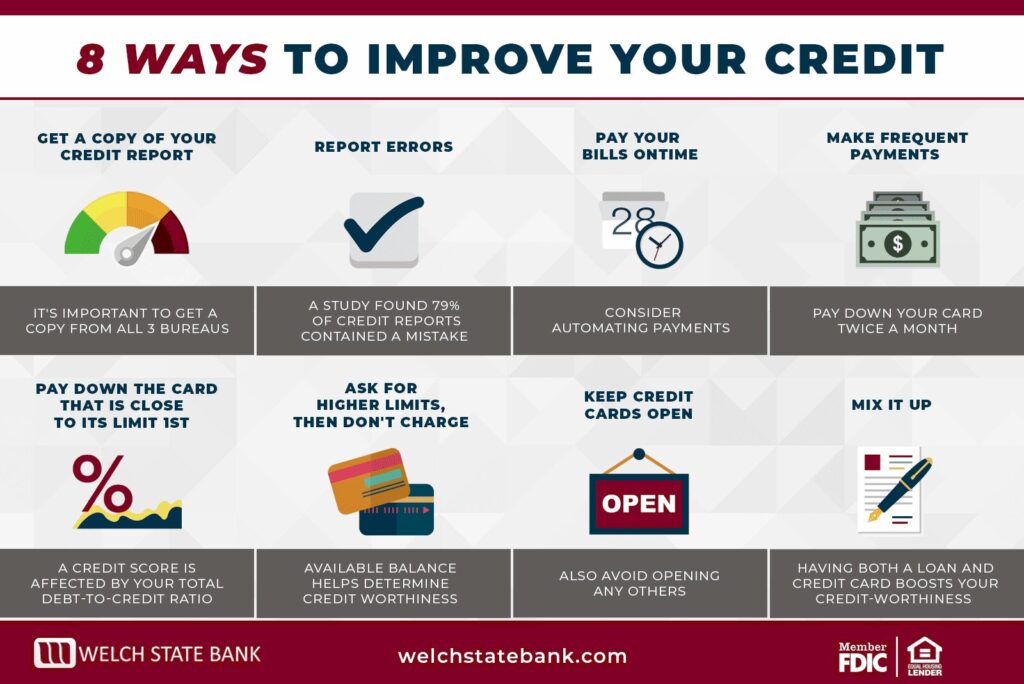 8 WAYS TO IMPROVE YOUR CREDIT

GET A COPY OF YOUR CREDIT REPORT

IT'S IMPORTANT TO GET A COPY FROM ALL 3 BUREAUS

REPORT ERRORS

A STUDY FOUND 79% OF CREDIT REPORTS CONTAINED A MISTAKE

PAY YOUR BILLS ONTIME

28

CONSIDER AUTOMATING PAYMENTS

MAKE FREQUENT PAYMENTS

$

PAY DOWN YOUR CARD TWICE A MONTH

PAY DOWN THE CARD THAT IS CLOSE TO ITS LIMIT 1ST

%

A CREDIT SCORE IS AFFECTED BY YOUR TOTAL DEBT-TO-CREDIT RATIO

ASK FOR HIGHER LIMITS, THEN DON'T CHARGE

AVAILABLE BALANCE HELPS DETERMINE CREDIT WORTHINESS

KEEP CREDIT CARDS OPEN

OPEN

ALSO AVOID OPENING ANY OTHERS

MIX IT UP

HAVING BOTH A LOAN AND CREDIT CARD BOOSTS YOUR CREDIT-WORTHINESS

WELCH STATE BANK

welchstatebank.com

Member FDIC

EQUAL HOUSING LENDER